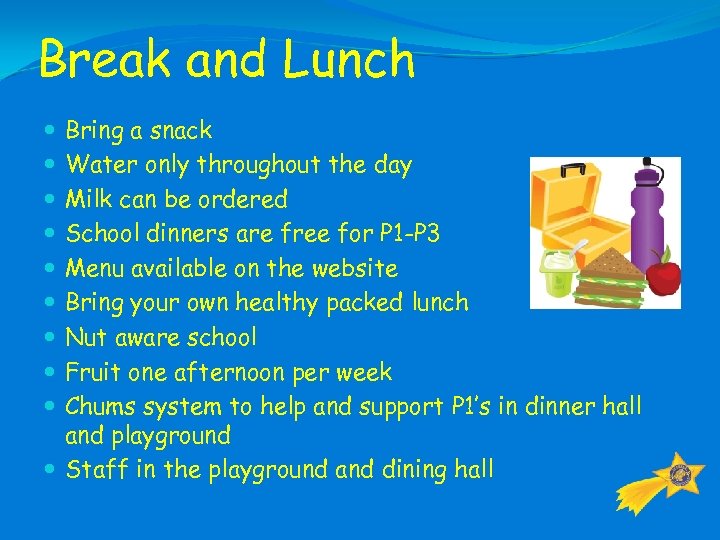 Break and Lunch

- Bring a snack
- Water only throughout the day
- Milk can be ordered
- School dinners are free for P1-P3
- Menu available on the website
- Bring your own healthy packed lunch
- Nut aware school
- Fruit one afternoon per week
- Chums system to help and support P1's in dinner hall and playground
- Staff in the playground and dining hall